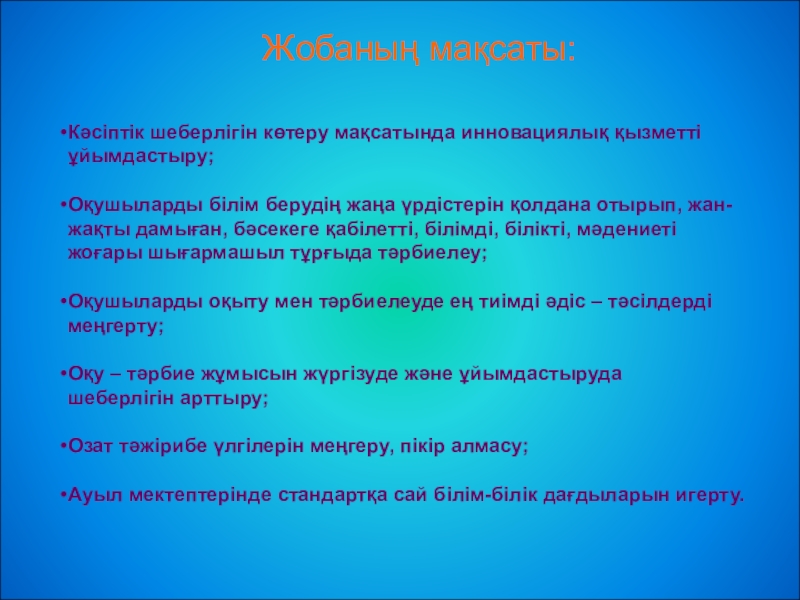 Жобаның мақсаты:

•Кәсіптік шеберлігін көтеру мақсатында инновациялық қызметті ұйымдастыру;

•Оқушыларды білім берудің жаңа үрдістерін қолдана отырып, жан-жақты дамыған, бәсекеге қабілетті, білімді, білікті, мәдениеті жоғары шығармашыл тұрғыда тәрбиелеу;

•Оқушыларды оқыту мен тәрбиелеуде ең тиімді әдіс – тәсілдерді меңгерту;

•Оқу – тәрбие жұмысын жүргізуде және ұйымдастыруда шеберлігін арттыру;

•Озат тәжірибе үлгілерін меңгеру, пікір алмасу;

•Ауыл мектептерінде стандартқа сай білім-білік дағдыларын игерту.